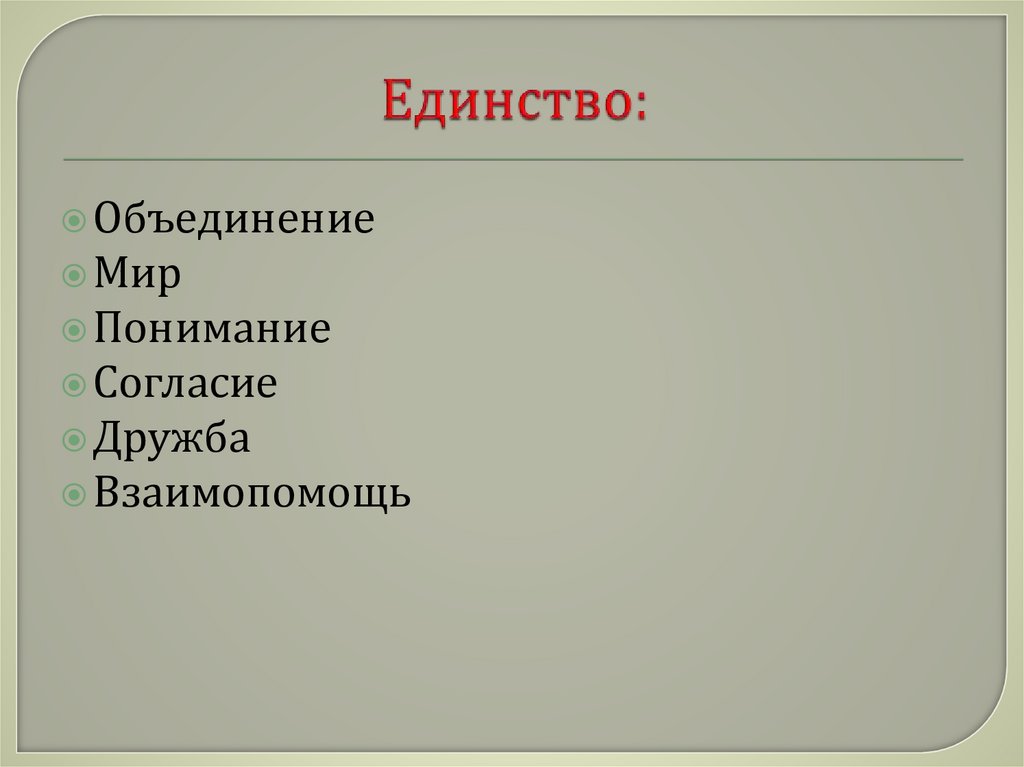 Единство:

Объединение
Мир
Понимание
Согласие
Дружба
Взаимопомощь